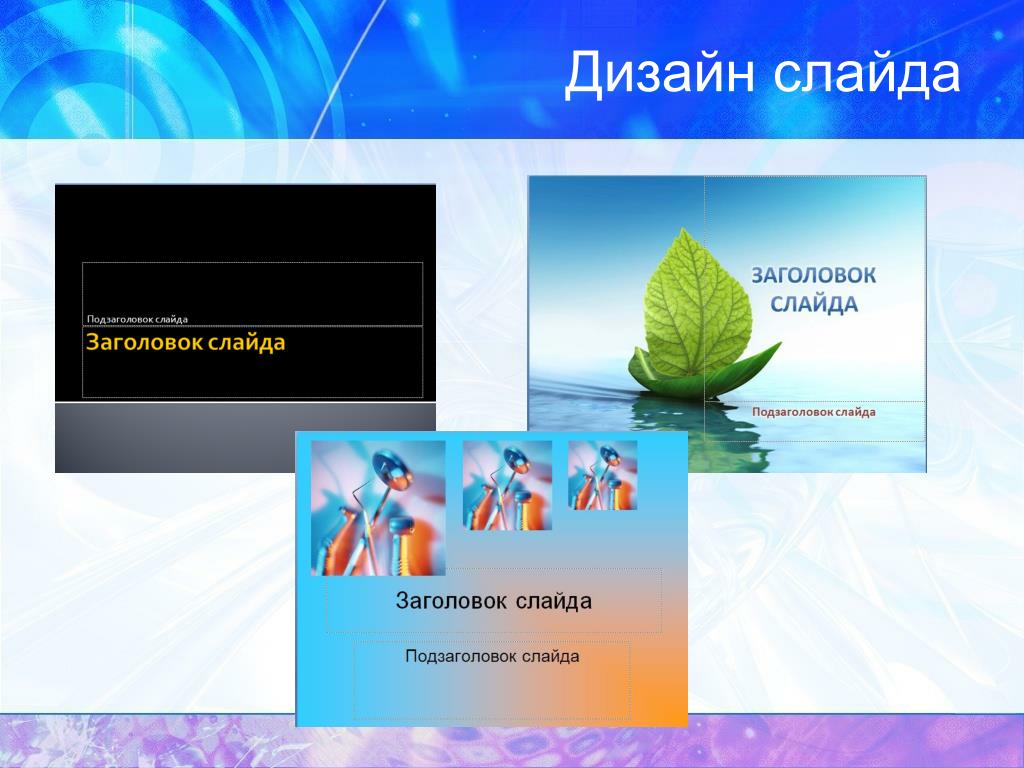 Дизайн слайда

Подзаголовок слайда

Заголовок слайда

ЗАГОЛОВОК СЛАЙДА

Подзаголовок слайда

Заголовок слайда

Подзаголовок слайда